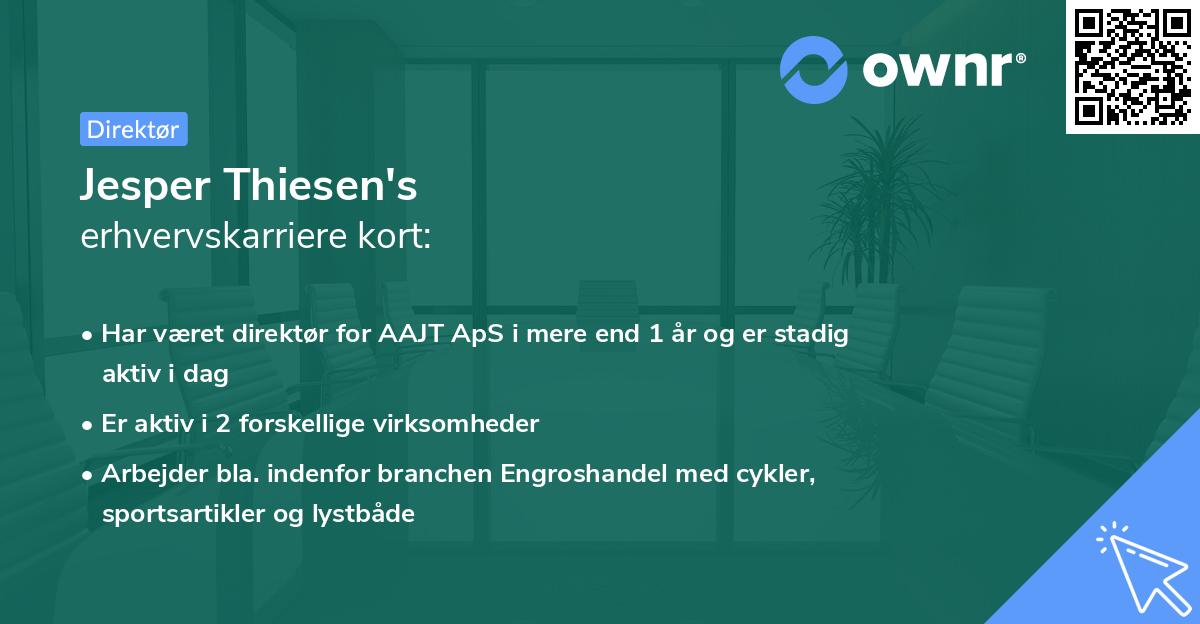 ownr®

Direktør

Jesper Thiesen's
erhvervskarriere kort:

• Har været direktør for AAJT ApS i mere end 1 år og er stadig aktiv i dag
• Er aktiv i 2 forskellige virksomheder
• Arbejder bla. indenfor branchen Engroshandel med cykler, sportsartikler og lystbåde